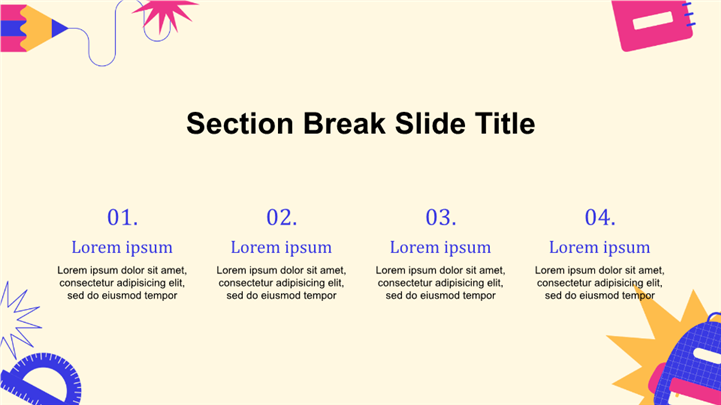 Section Break Slide Title

01.

Lorem ipsum

Lorem ipsum dolor sit amet, consectetur adipisicing elit, sed do eiusmod tempor

02.

Lorem ipsum

Lorem ipsum dolor sit amet, consectetur adipisicing elit, sed do eiusmod tempor

03.

Lorem ipsum

Lorem ipsum dolor sit amet, consectetur adipisicing elit, sed do eiusmod tempor

04.

Lorem ipsum

Lorem ipsum dolor sit amet, consectetur adipisicing elit, sed do eiusmod tempor